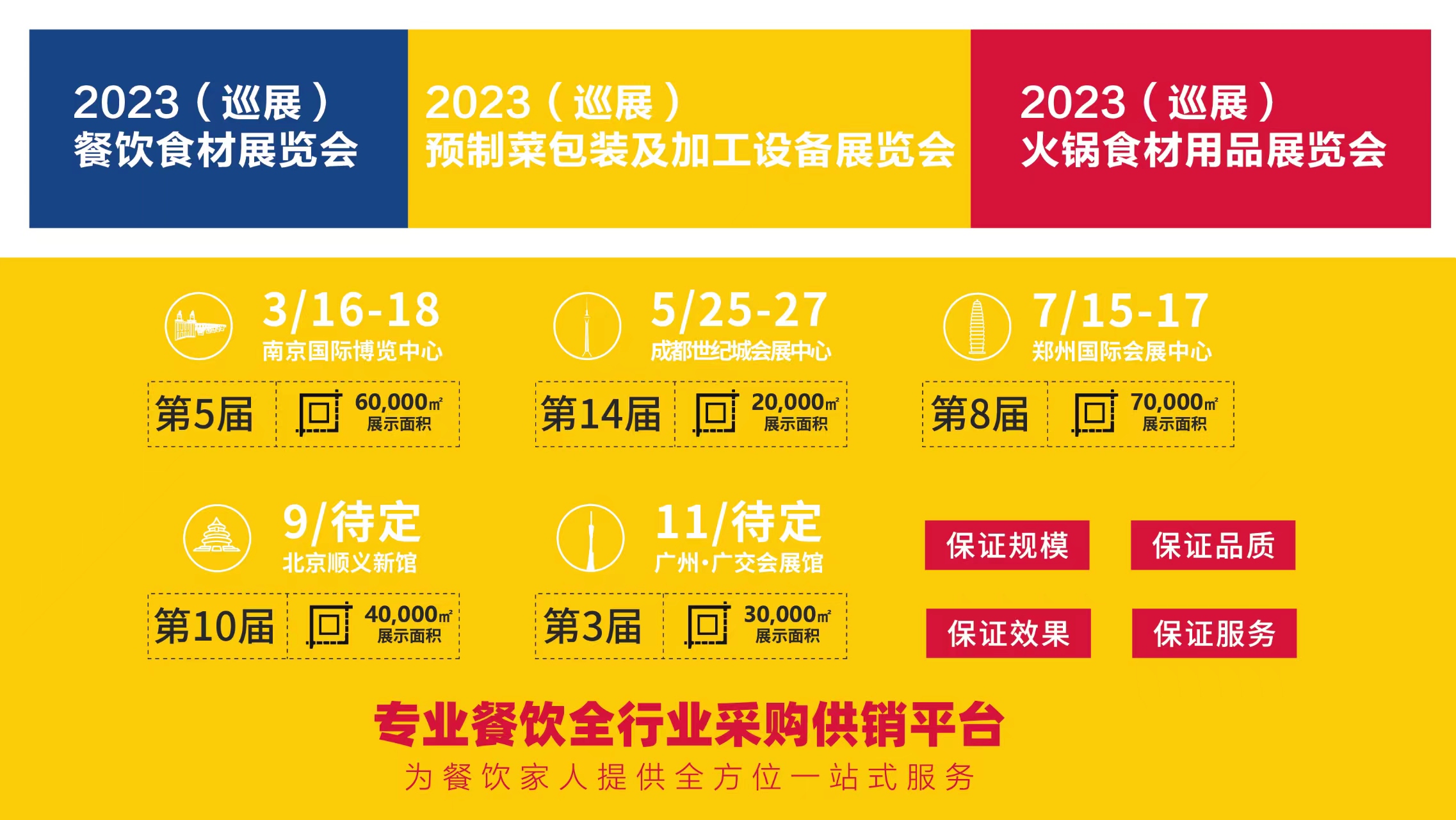 2023（巡展）
餐饮食材展览会

2023（巡展）
预制菜包装及加工设备展览会

2023（巡展）
火锅食材用品展览会

3/16-18
南京国际博览中心
第5届 60,000㎡ 展示面积

5/25-27
成都世纪城会展中心
第14届 20,000㎡ 展示面积

7/15-17
郑州国际会展中心
第8届 70,000㎡ 展示面积

9/待定
北京顺义新馆
第10届 40,000㎡ 展示面积

11/待定
广州·广交会展馆
第3届 30,000㎡ 展示面积

保证规模
保证品质
保证效果
保证服务

专业餐饮全行业采购供销平台
为餐饮家人提供全方位一站式服务